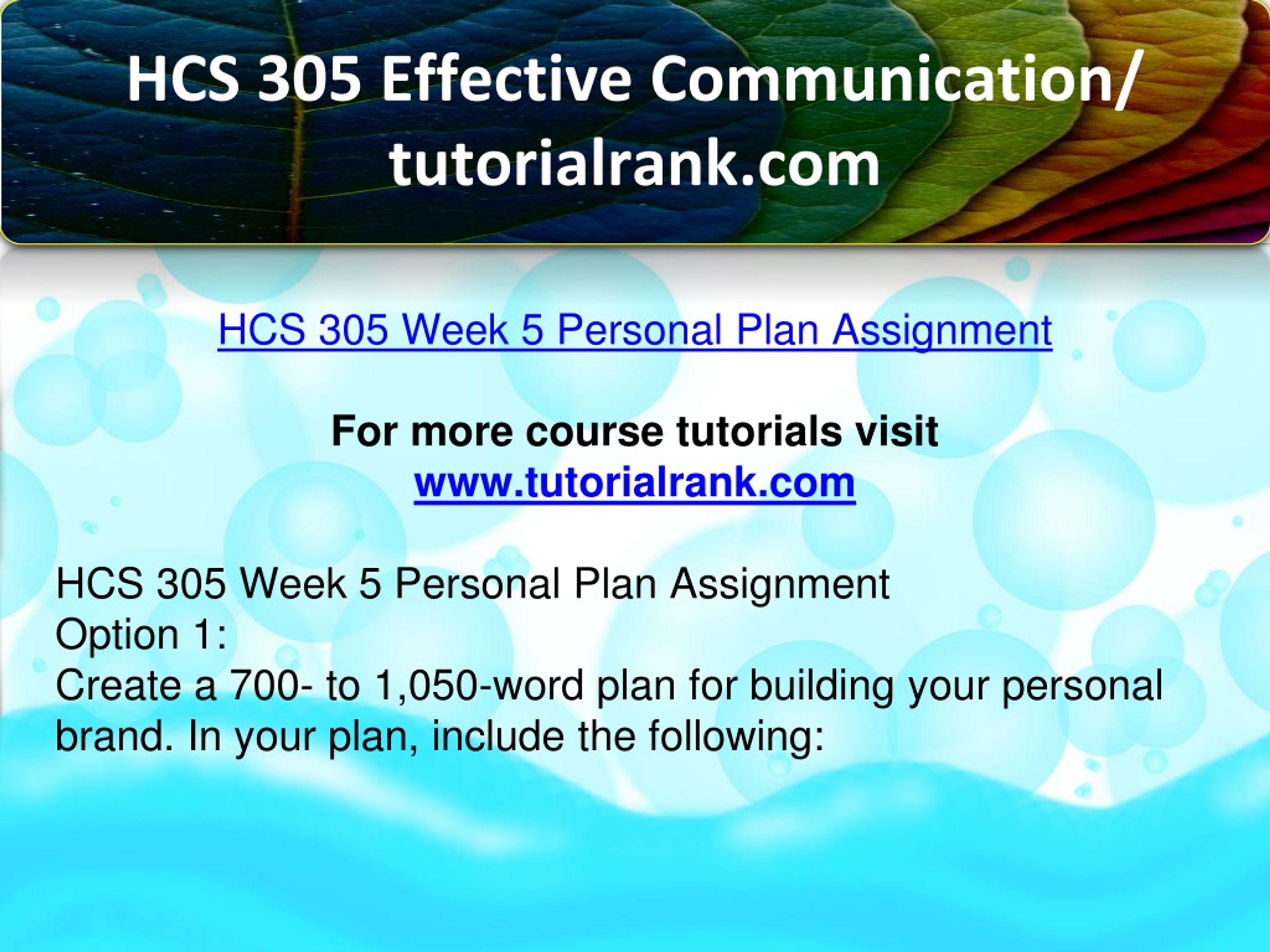 HCS 305 Effective Communication/ tutorialrank.com

HCS 305 Week 5 Personal Plan Assignment

For more course tutorials visit
www.tutorialrank.com

HCS 305 Week 5 Personal Plan Assignment
Option 1:
Create a 700- to 1,050-word plan for building your personal brand. In your plan, include the following: